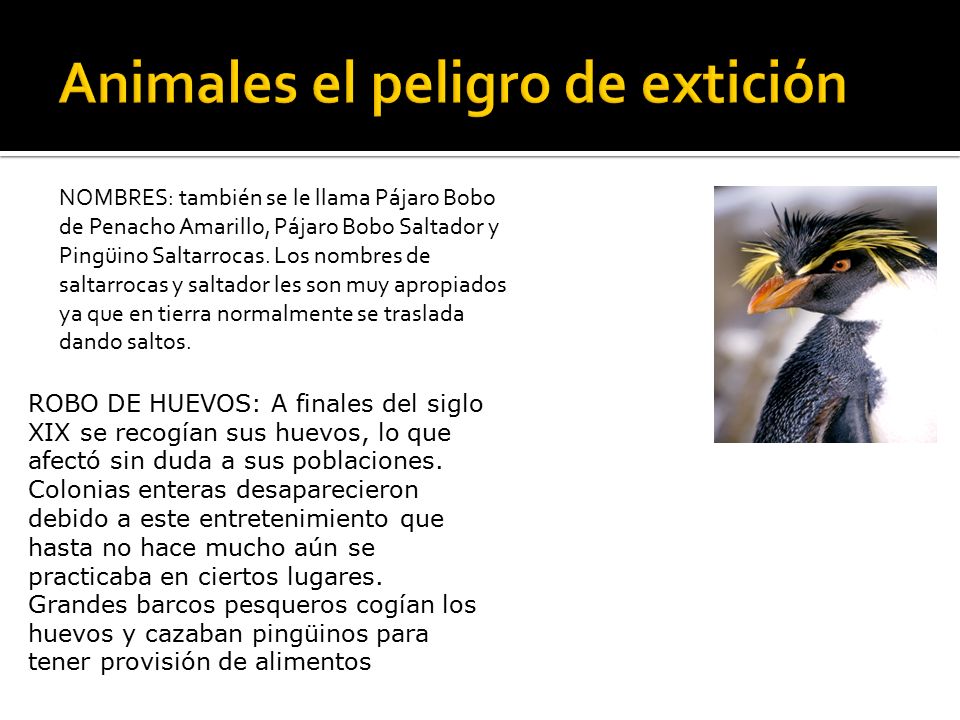 Animales el peligro de extición

NOMBRES: también se le llama Pájaro Bobo de Penacho Amarillo, Pájaro Bobo Saltador y Pingüino Saltarrocas. Los nombres de saltarrocas y saltador les son muy apropiados ya que en tierra normalmente se traslada dando saltos.

ROBO DE HUEVOS: A finales del siglo XIX se recogían sus huevos, lo que afectó sin duda a sus poblaciones. Colonias enteras desaparecieron debido a este entretenimiento que hasta no hace mucho aún se practicaba en ciertos lugares. Grandes barcos pesqueros cogían los huevos y cazaban pingüinos para tener provisión de alimentos